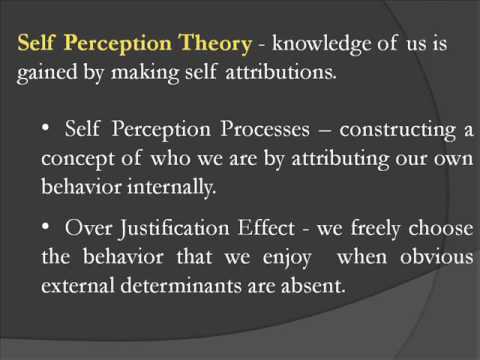 Self Perception Theory - knowledge of us is gained by making self attributions.

• Self Perception Processes – constructing a concept of who we are by attributing our own behavior internally.

• Over Justification Effect - we freely choose the behavior that we enjoy when obvious external determinants are absent.